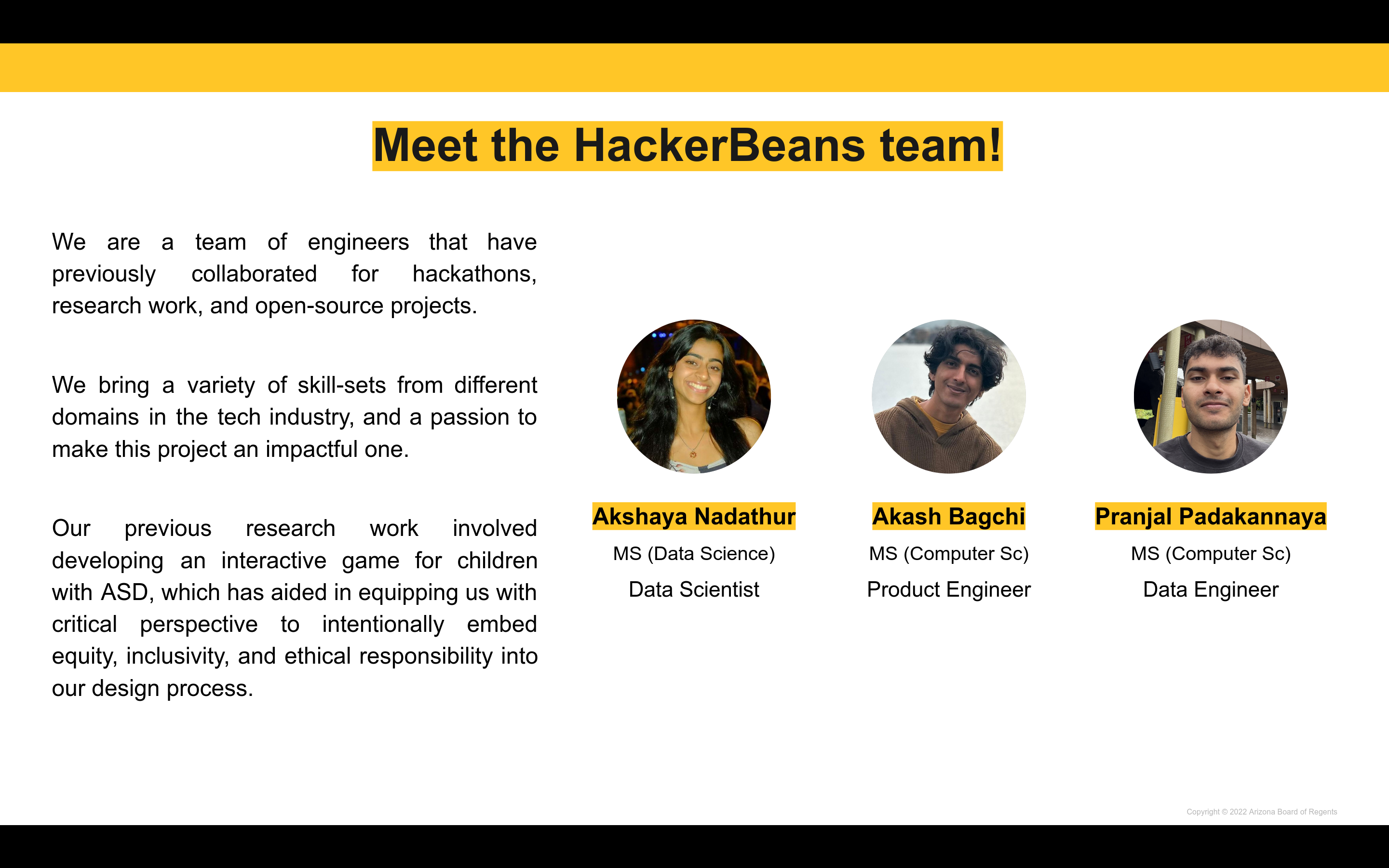 Meet the HackerBeans team!

We are a team of engineers that have previously collaborated for hackathons, research work, and open-source projects.

We bring a variety of skill-sets from different domains in the tech industry, and a passion to make this project an impactful one.

Our previous research work involved developing an interactive game for children with ASD, which has aided in equipping us with critical perspective to intentionally embed equity, inclusivity, and ethical responsibility into our design process.

Akshaya Nadathur
MS (Data Science)
Data Scientist

Akash Bagchi
MS (Computer Sc)
Product Engineer

Pranjal Padakannaya
MS (Computer Sc)
Data Engineer

Copyright © 2022 Arizona Board of Regents